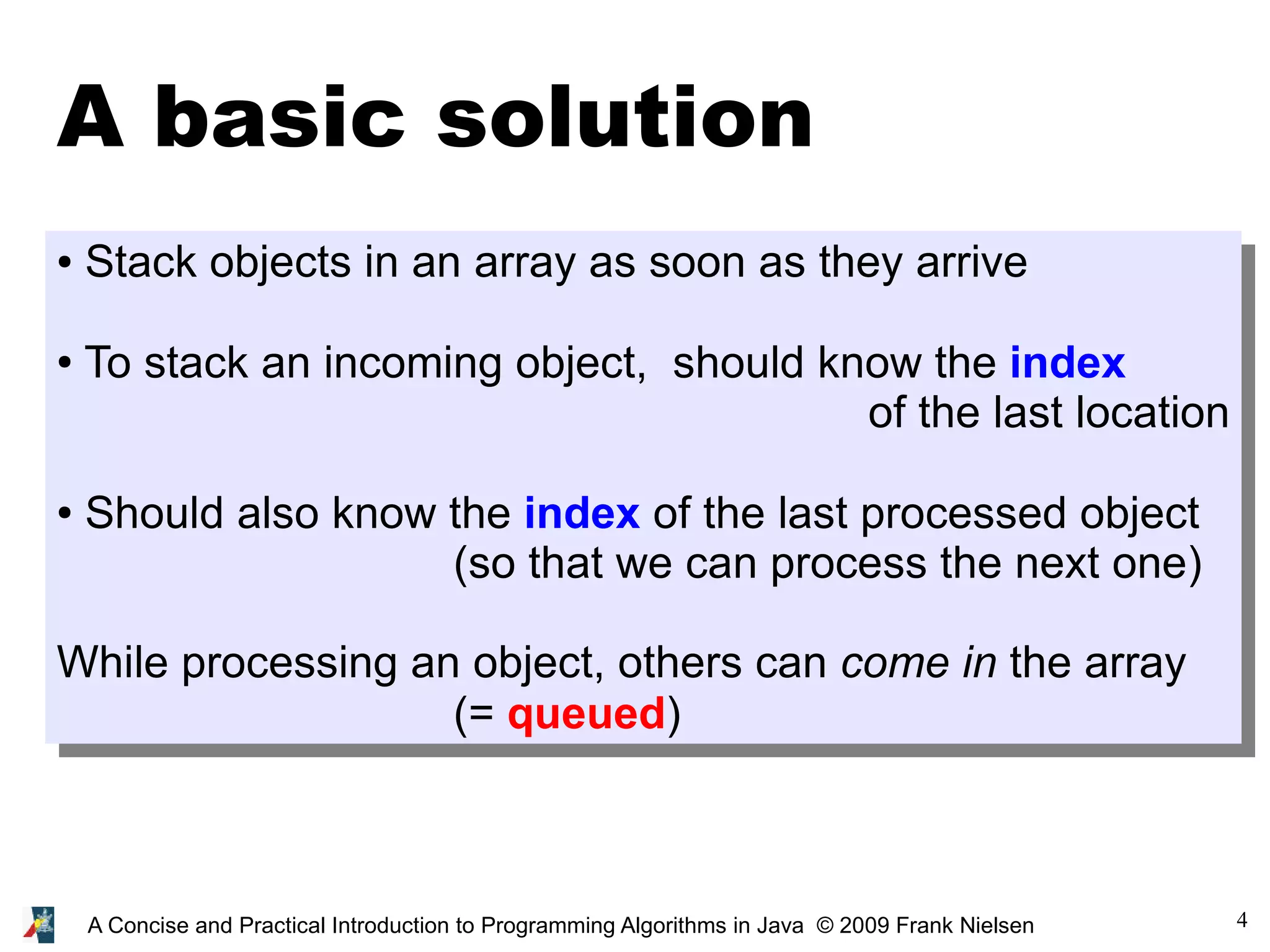 A basic solution

• Stack objects in an array as soon as they arrive

• To stack an incoming object, should know the index of the last location

• Should also know the index of the last processed object (so that we can process the next one)

While processing an object, others can come in the array (= queued)

A Concise and Practical Introduction to Programming Algorithms in Java © 2009 Frank Nielsen

4